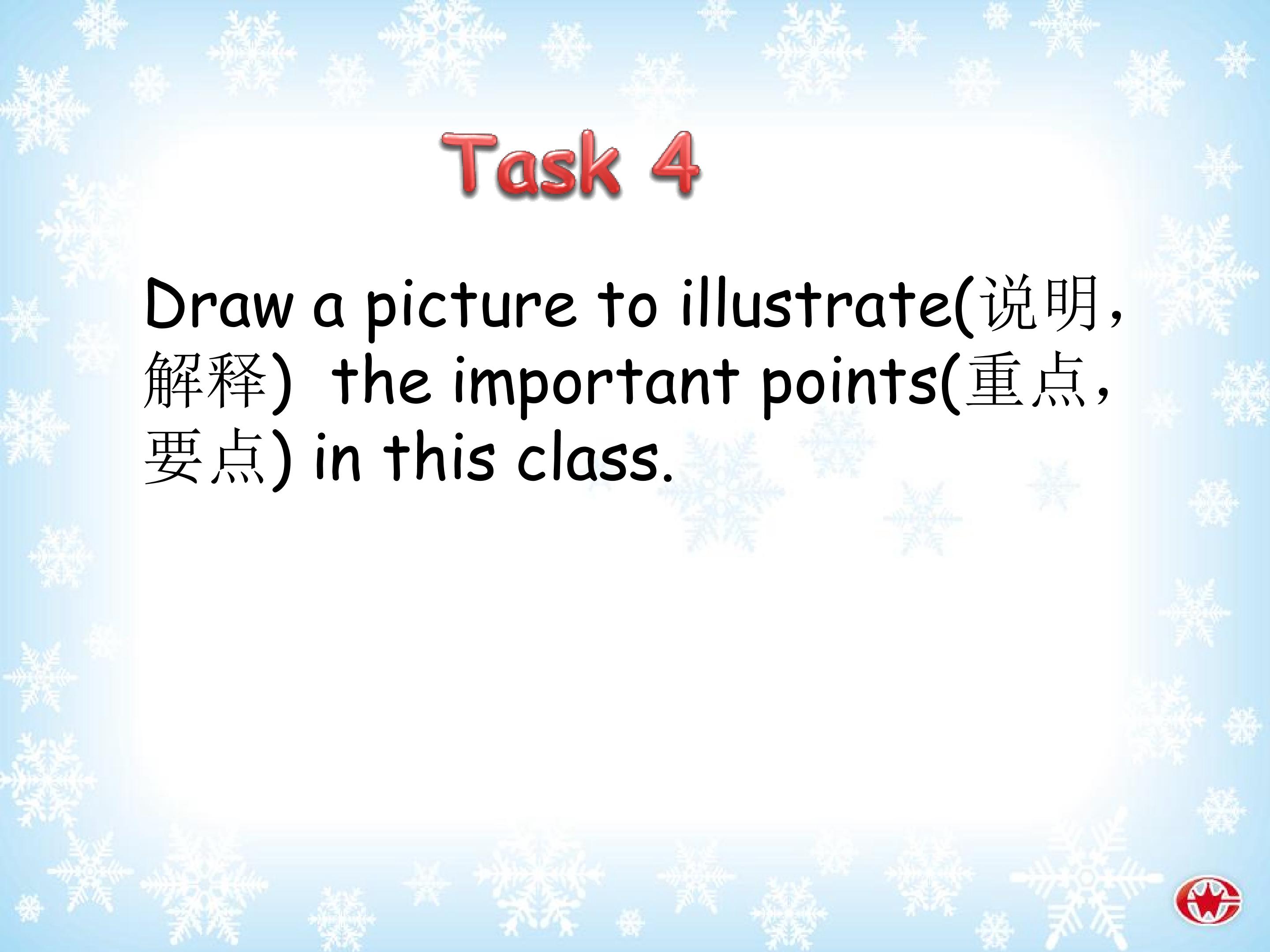 Task 4

Draw a picture to illustrate(说明，解释)  the important points(重点，要点) in this class.